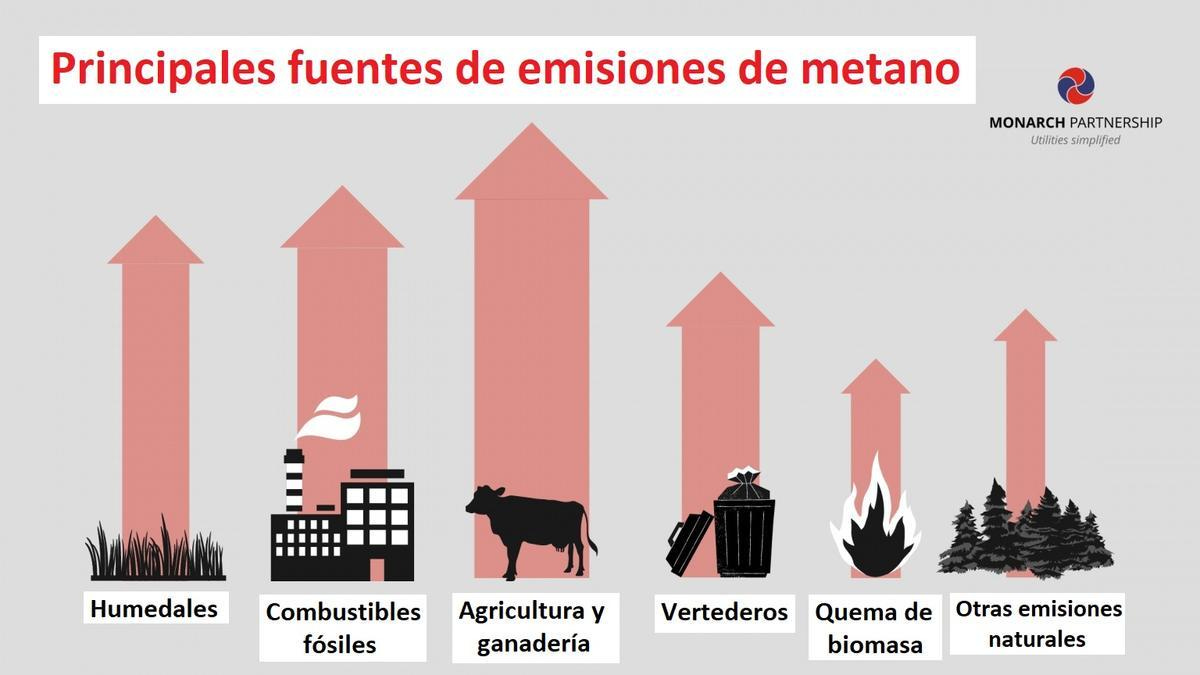 Principales fuentes de emisiones de metano

MONARCH PARTNERSHIP
Utilities simplified

Humedales

Combustibles fósiles

Agricultura y ganadería

Vertederos

Quema de biomasa

Otras emisiones naturales